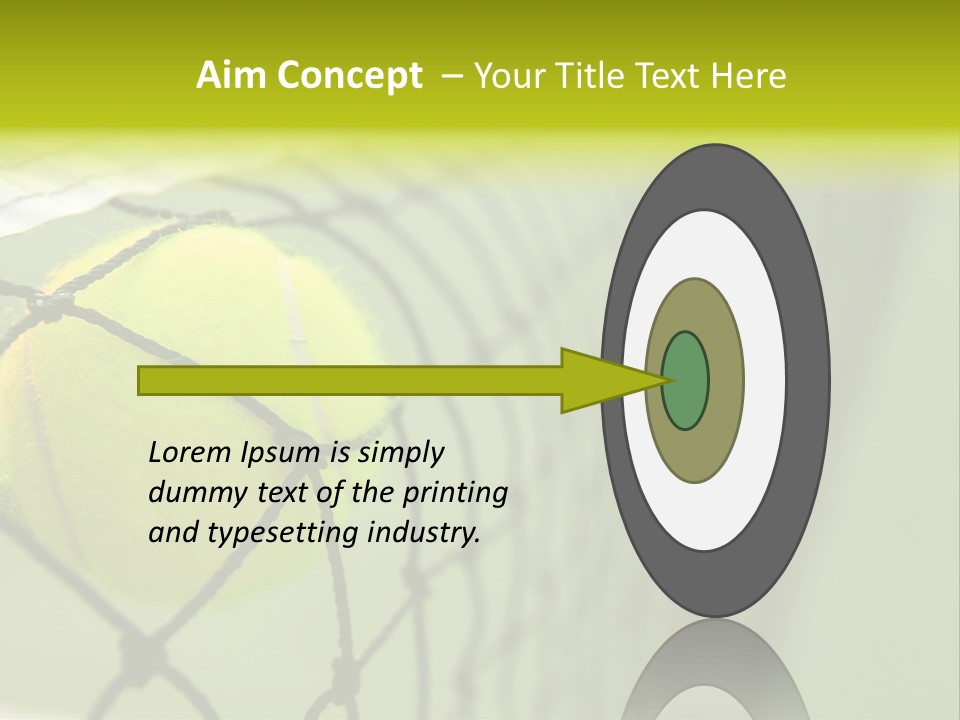 Aim Concept – Your Title Text Here

Lorem Ipsum is simply dummy text of the printing and typesetting industry.